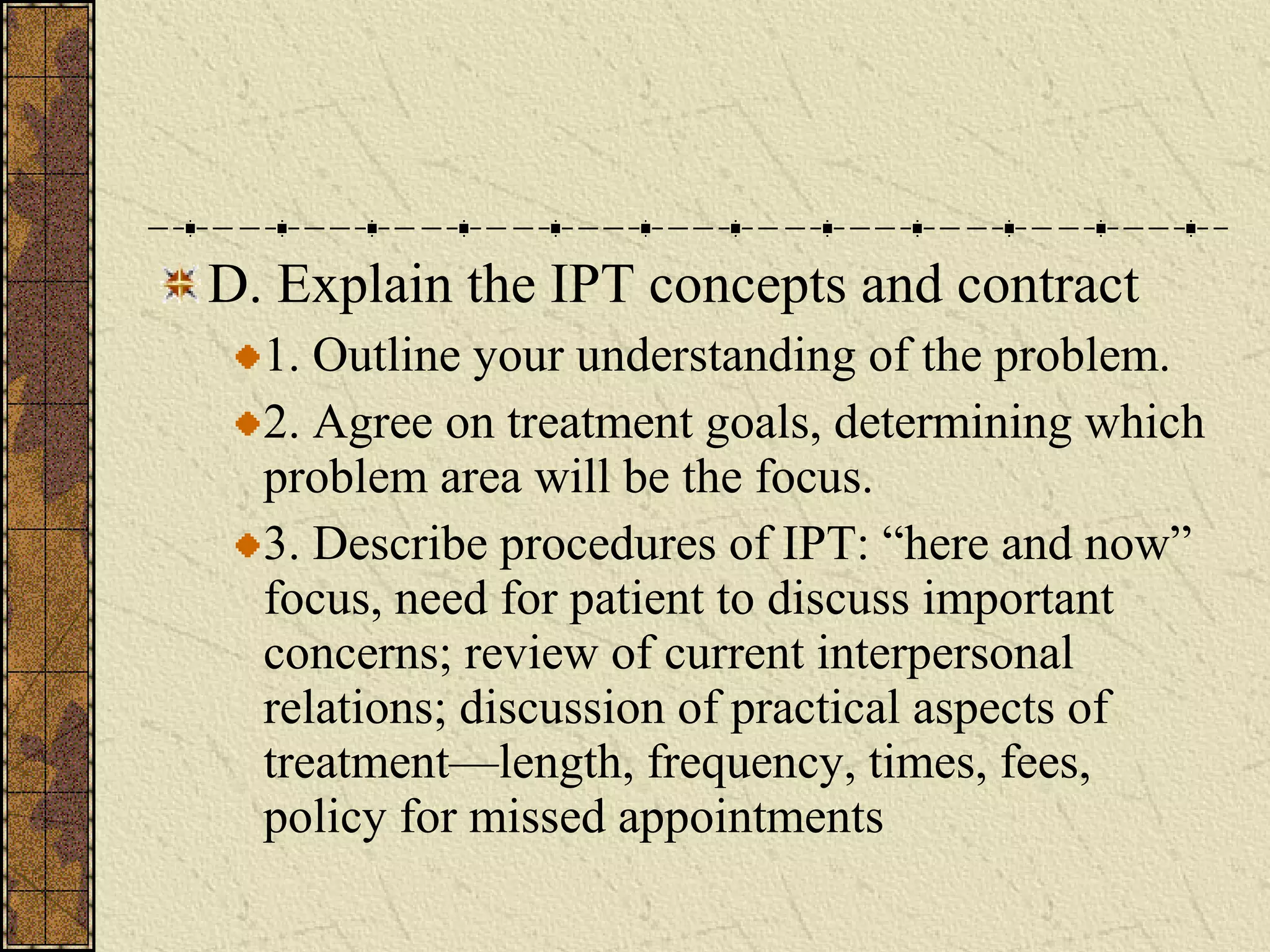 D. Explain the IPT concepts and contract

1. Outline your understanding of the problem.

2. Agree on treatment goals, determining which problem area will be the focus.

3. Describe procedures of IPT: “here and now” focus, need for patient to discuss important concerns; review of current interpersonal relations; discussion of practical aspects of treatment—length, frequency, times, fees, policy for missed appointments